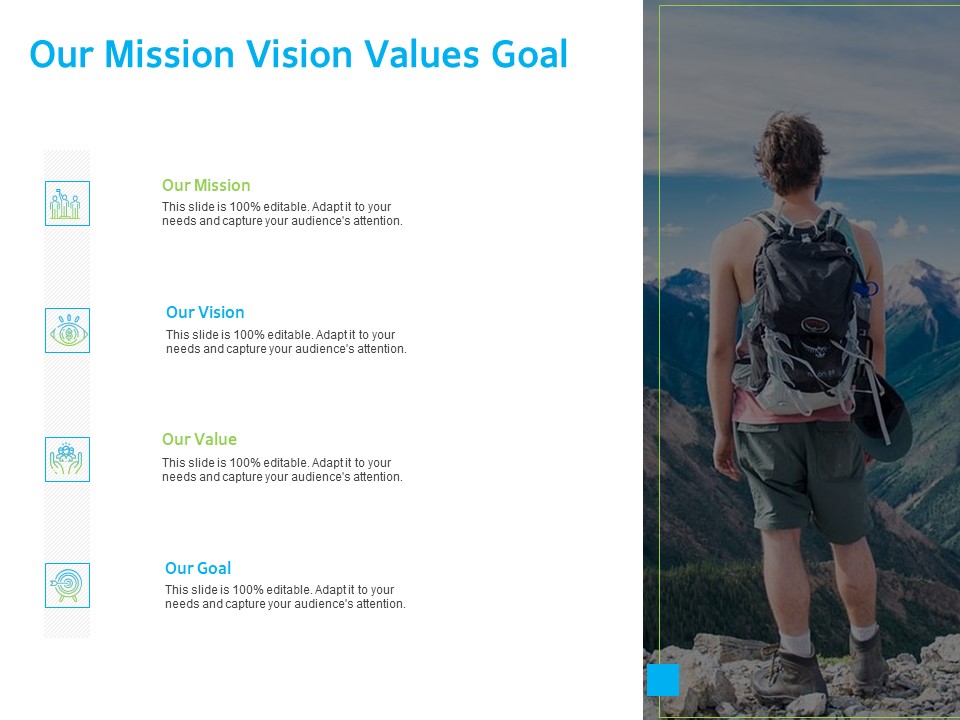 Our Mission Vision Values Goal

Our Mission

This slide is 100% editable. Adapt it to your needs and capture your audience's attention.

Our Vision

This slide is 100% editable. Adapt it to your needs and capture your audience's attention.

Our Value

This slide is 100% editable. Adapt it to your needs and capture your audience's attention.

Our Goal

This slide is 100% editable. Adapt it to your needs and capture your audience's attention.